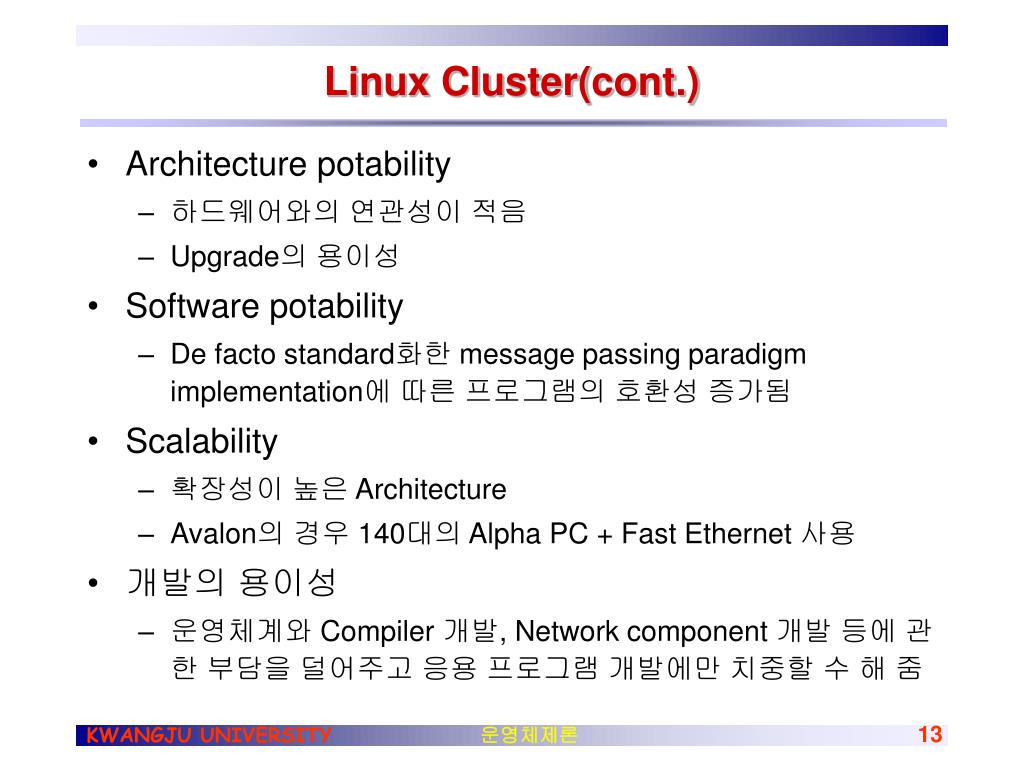 Linux Cluster(cont.)

• Architecture potability
– 하드웨어와의 연관성이 적음
– Upgrade의 용이성

• Software potability
– De facto standard화한 message passing paradigm implementation에 따른 프로그램의 호환성 증가됨

• Scalability
– 확장성이 높은 Architecture
– Avalon의 경우 140대의 Alpha PC + Fast Ethernet 사용

• 개발의 용이성
– 운영체계와 Compiler 개발, Network component 개발 등에 관한 부담을 덜어주고 응용 프로그램 개발에만 치중할 수 해 줌

KWANGJU UNIVERSITY 운영체제론 13